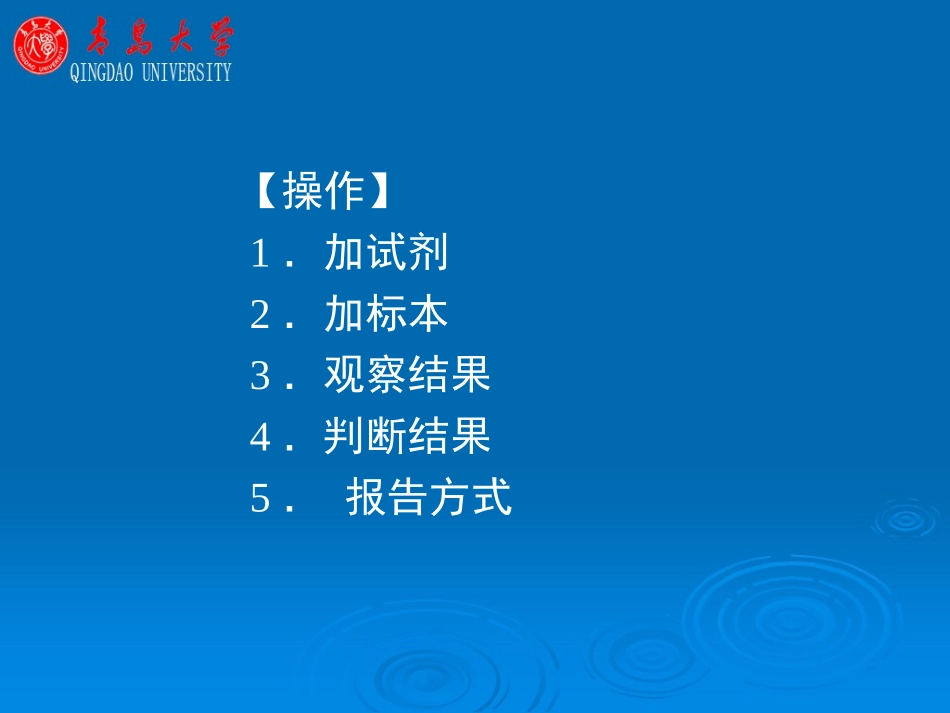 青島大學
QINGDAO UNIVERSITY

【操作】
1． 加试剂
2． 加标本
3． 观察结果
4． 判断结果
5． 报告方式